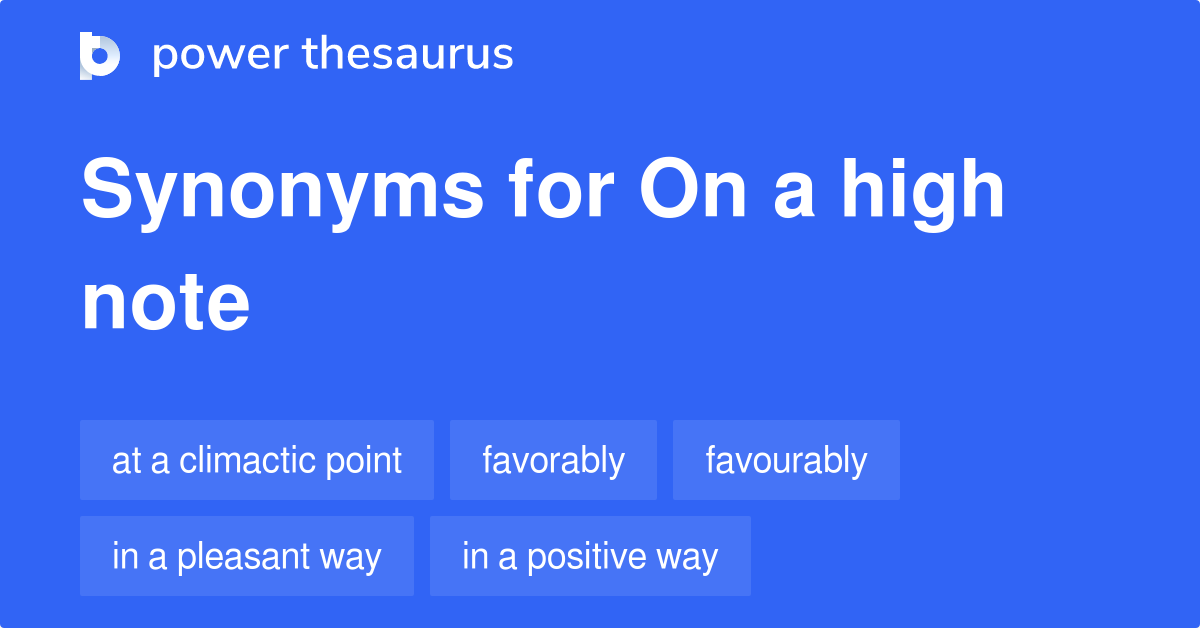 power thesaurus

Synonyms for On a high note

at a climactic point
favorably
favourably
in a pleasant way
in a positive way